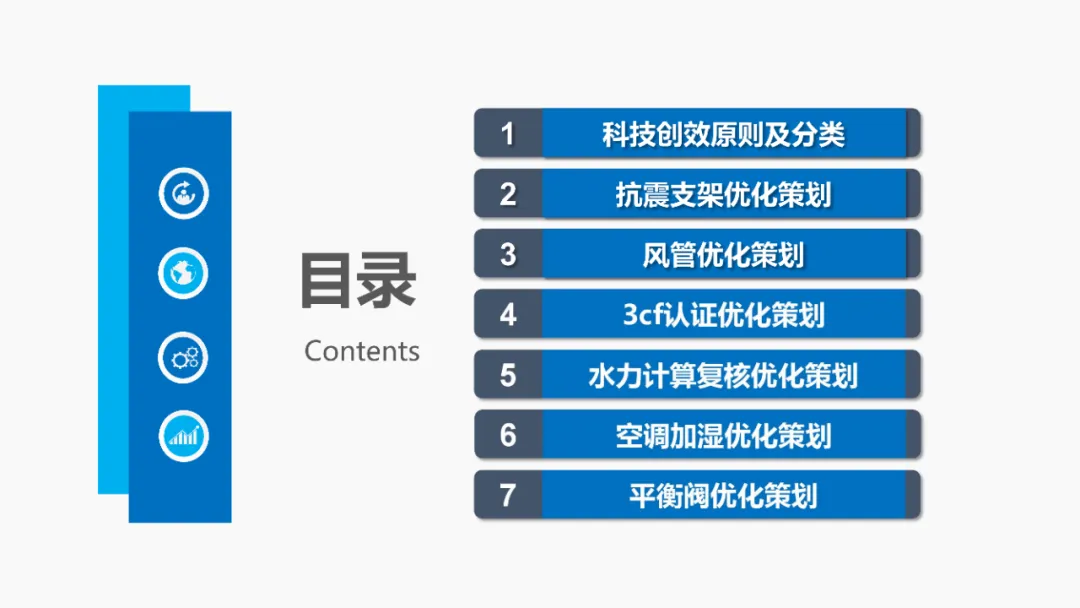 目录

Contents

1 科技创效原则及分类

2 抗震支架优化策划

3 风管优化策划

4 3cf认证优化策划

5 水力计算复核优化策划

6 空调加湿优化策划

7 平衡阀优化策划